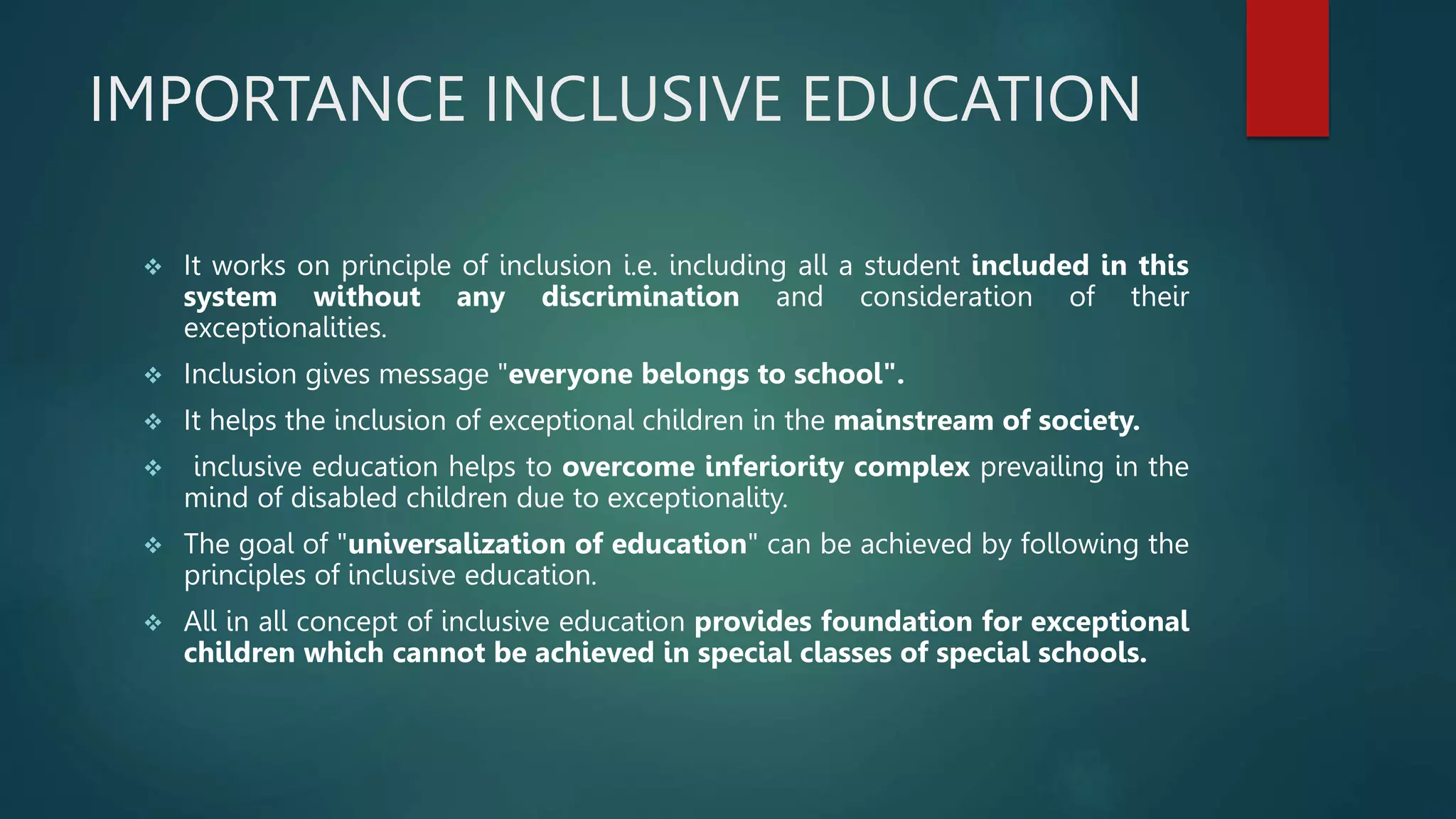 IMPORTANCE INCLUSIVE EDUCATION

❖ It works on principle of inclusion i.e. including all a student included in this system without any discrimination and consideration of their exceptionalities.

❖ Inclusion gives message "everyone belongs to school".

❖ It helps the inclusion of exceptional children in the mainstream of society.

❖ inclusive education helps to overcome inferiority complex prevailing in the mind of disabled children due to exceptionality.

❖ The goal of "universalization of education" can be achieved by following the principles of inclusive education.

❖ All in all concept of inclusive education provides foundation for exceptional children which cannot be achieved in special classes of special schools.